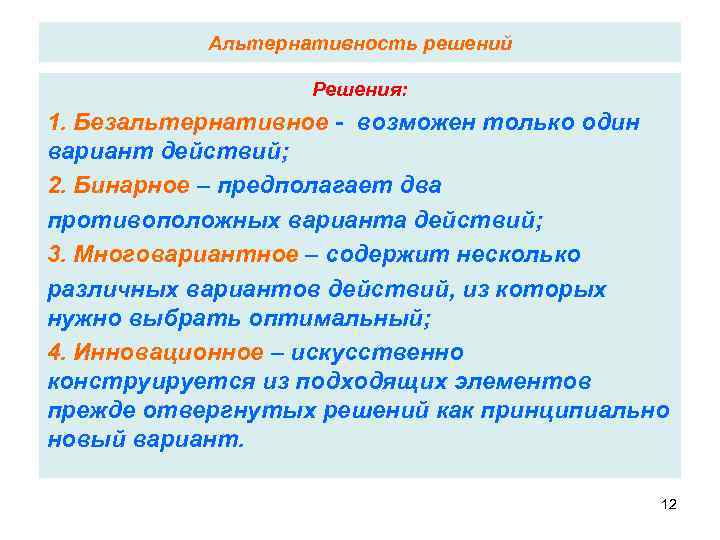 Альтернативность решений

Решения:

1. Безальтернативное - возможен только один вариант действий;

2. Бинарное – предполагает два

противоположных варианта действий;

3. Многовариантное – содержит несколько

различных вариантов действий, из которых нужно выбрать оптимальный;

4. Инновационное – искусственно конструируется из подходящих элементов прежде отвергнутых решений как принципиально новый вариант.

12